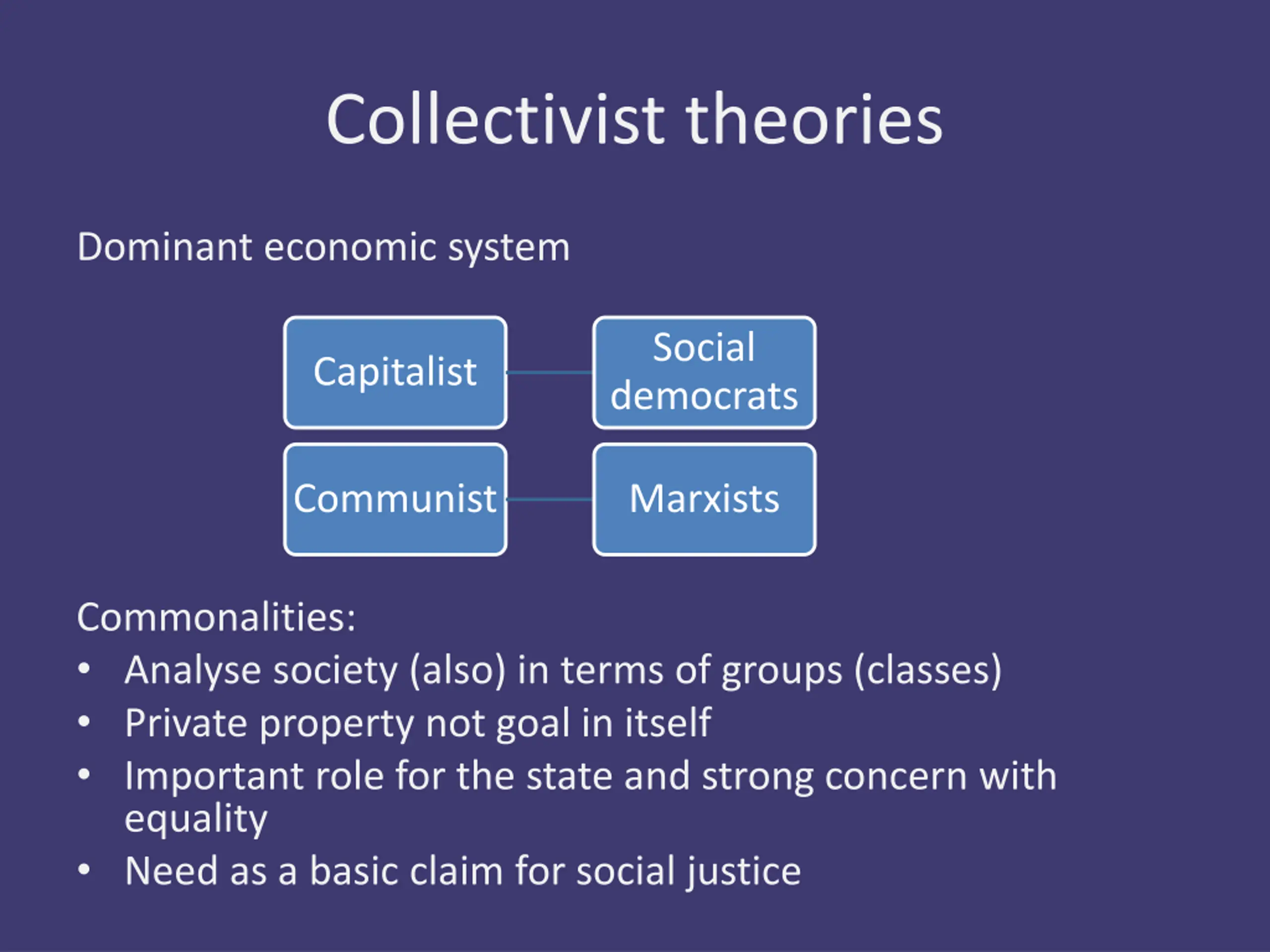 Collectivist theories

Dominant economic system

Capitalist

Social democrats

Communist

Marxists

Commonalities:
• Analyse society (also) in terms of groups (classes)
• Private property not goal in itself
• Important role for the state and strong concern with equality
• Need as a basic claim for social justice